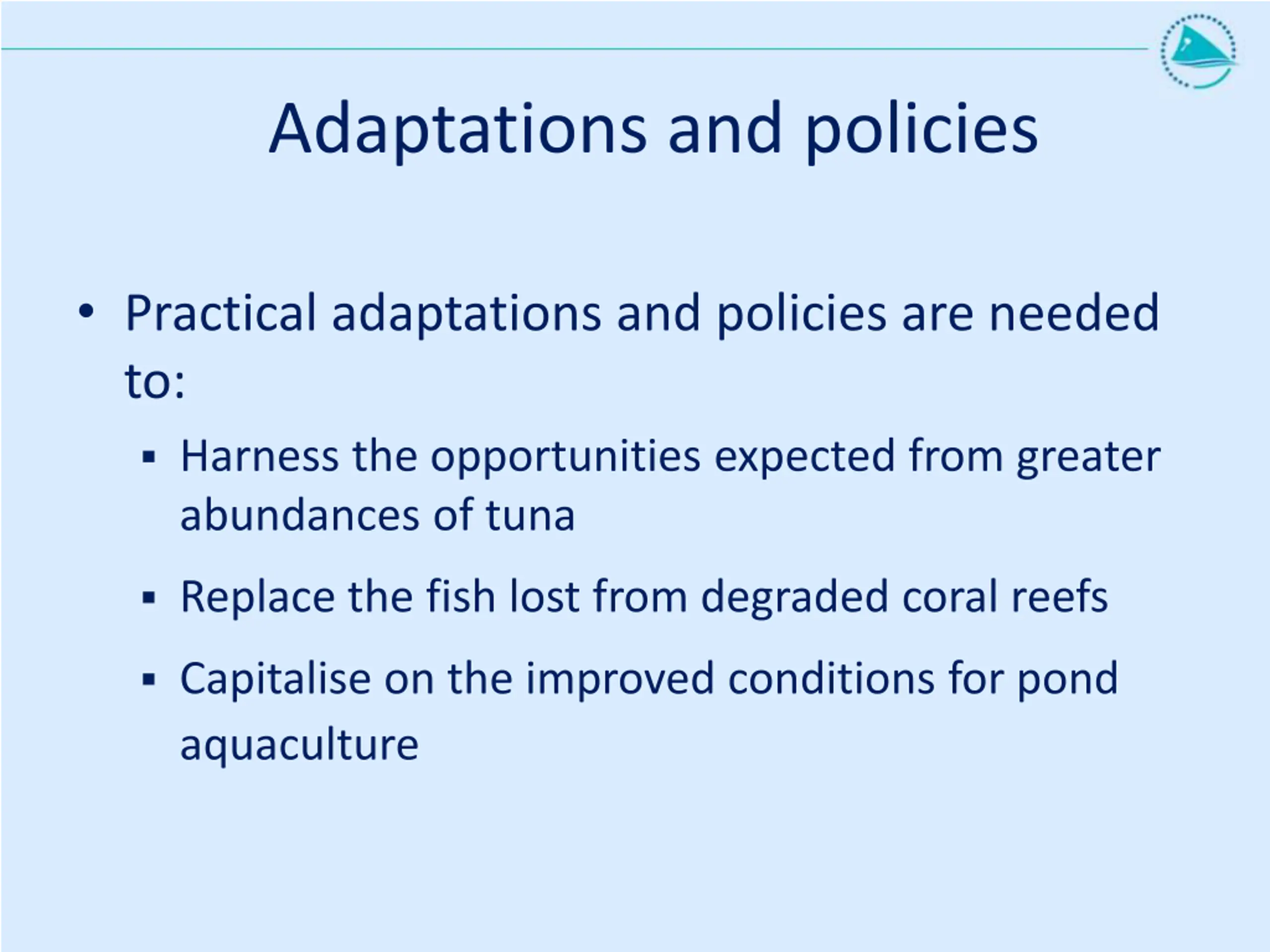 Adaptations and policies

• Practical adaptations and policies are needed to:

▪ Harness the opportunities expected from greater abundances of tuna

▪ Replace the fish lost from degraded coral reefs

▪ Capitalise on the improved conditions for pond aquaculture